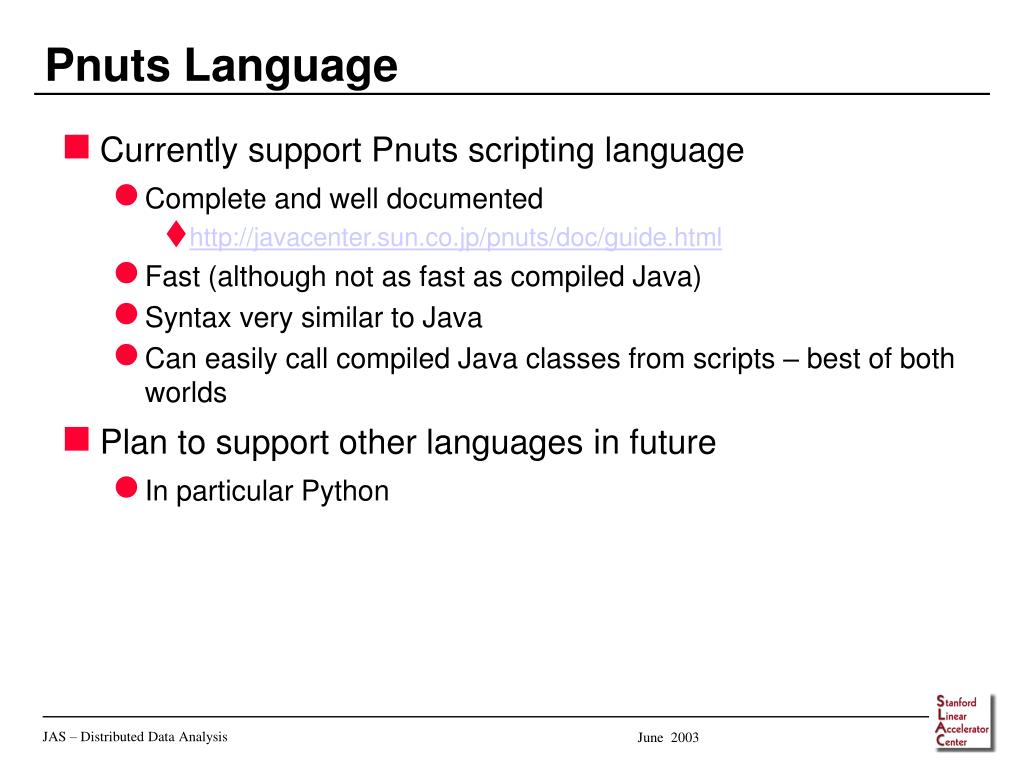 Pnuts Language

Currently support Pnuts scripting language

Complete and well documented

http://javacenter.sun.co.jp/pnuts/doc/guide.html

Fast (although not as fast as compiled Java)

Syntax very similar to Java

Can easily call compiled Java classes from scripts – best of both worlds

Plan to support other languages in future

In particular Python

JAS – Distributed Data Analysis

June 2003

Stanford Linear Accelerator Center